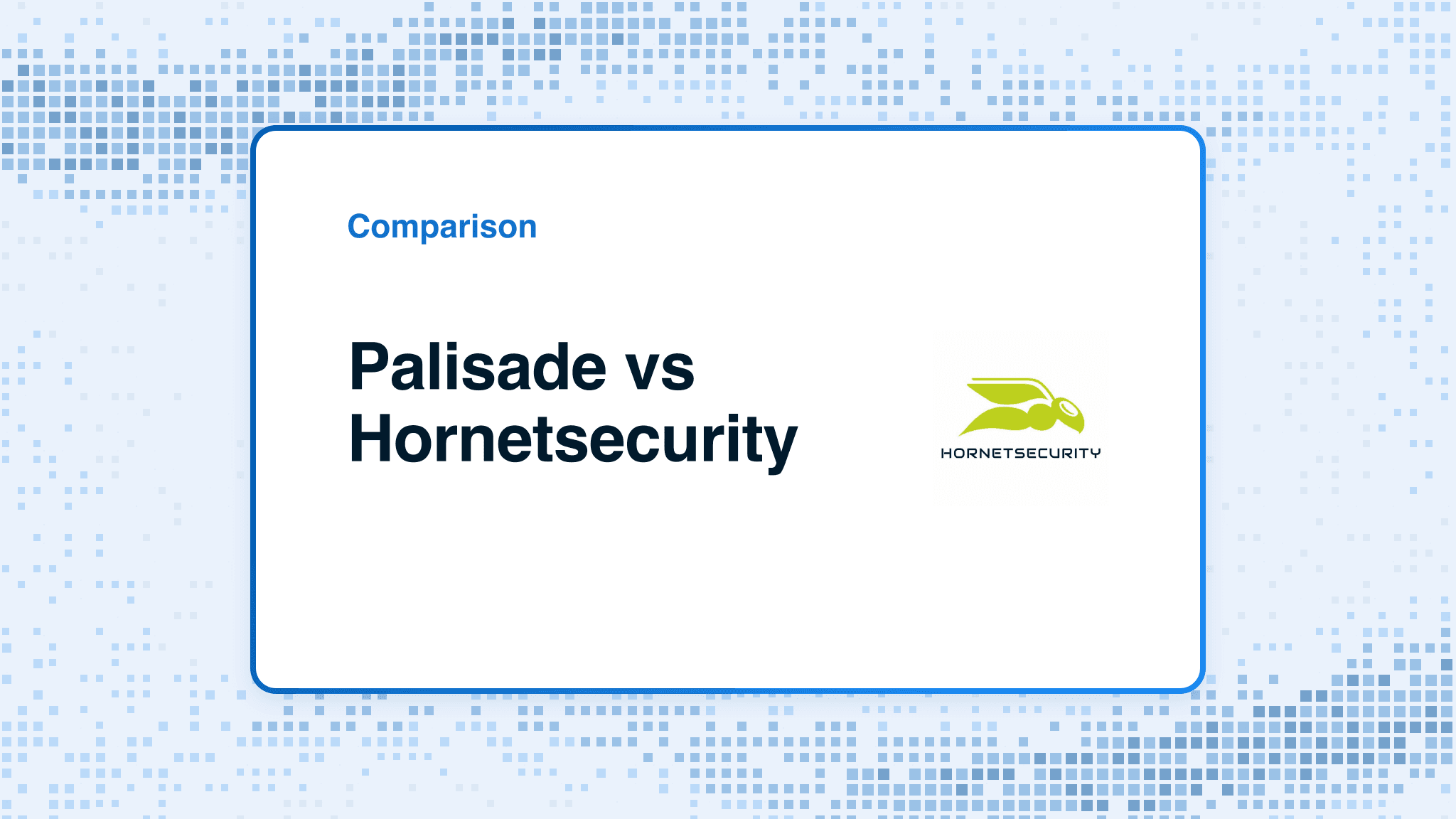 Comparison

Palisade vs Hornetsecurity

HORNETSECURITY